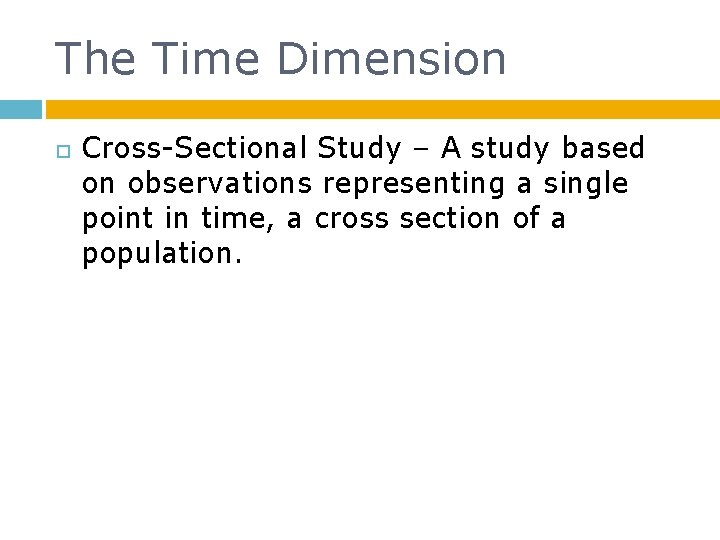 The Time Dimension

Cross-Sectional Study – A study based on observations representing a single point in time, a cross section of a population.